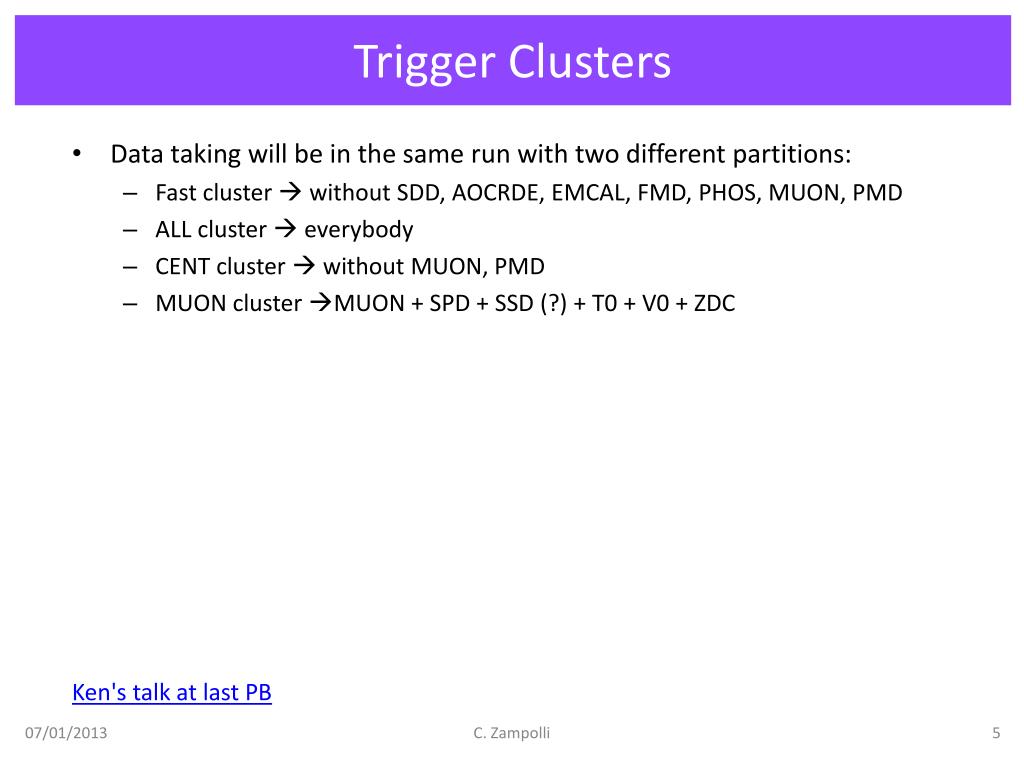 Trigger Clusters

• Data taking will be in the same run with two different partitions:
 – Fast cluster → without SDD, AOCRDE, EMCAL, FMD, PHOS, MUON, PMD
 – ALL cluster → everybody
 – CENT cluster → without MUON, PMD
 – MUON cluster →MUON + SPD + SSD (?) + T0 + V0 + ZDC

Ken's talk at last PB

07/01/2013

C. Zampolli

5